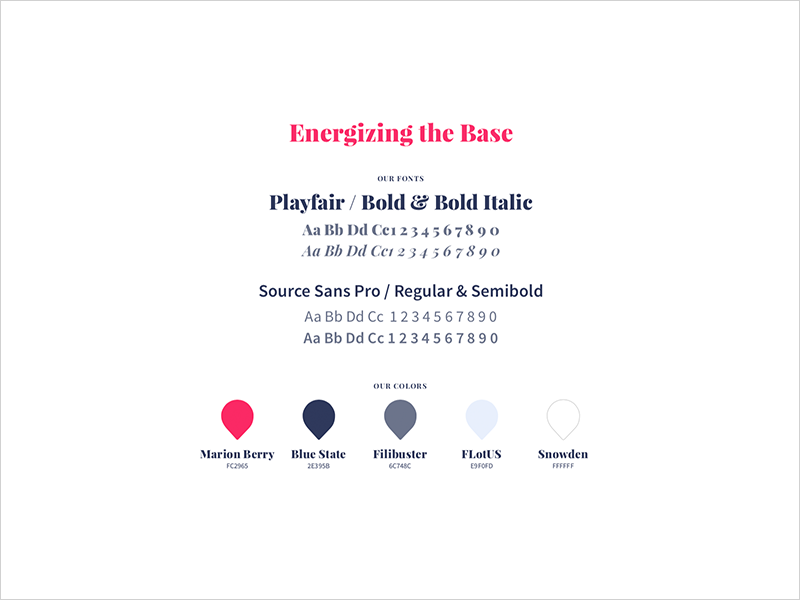 Energizing the Base

OUR FONTS

Playfair / Bold & Bold Italic

Aa Bb Dd Cc 1 2 3 4 5 6 7 8 9 0
Aa Bb Dd Cc 1 2 3 4 5 6 7 8 9 0

Source Sans Pro / Regular & Semibold

Aa Bb Dd Cc 1 2 3 4 5 6 7 8 9 0
Aa Bb Dd Cc 1 2 3 4 5 6 7 8 9 0

OUR COLORS

Marion Berry
FC2965

Blue State
2E395B

Filibuster
6C748C

FLotUS
E9F0FD

Snowden
FFFFFF